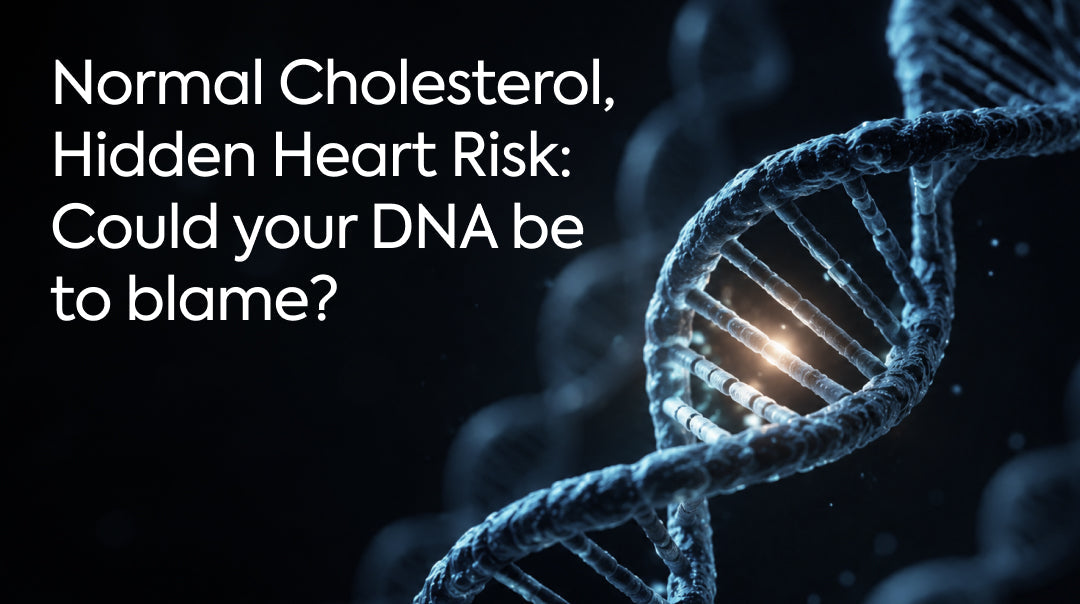 Normal Cholesterol, Hidden Heart Risk: Could your DNA be to blame?